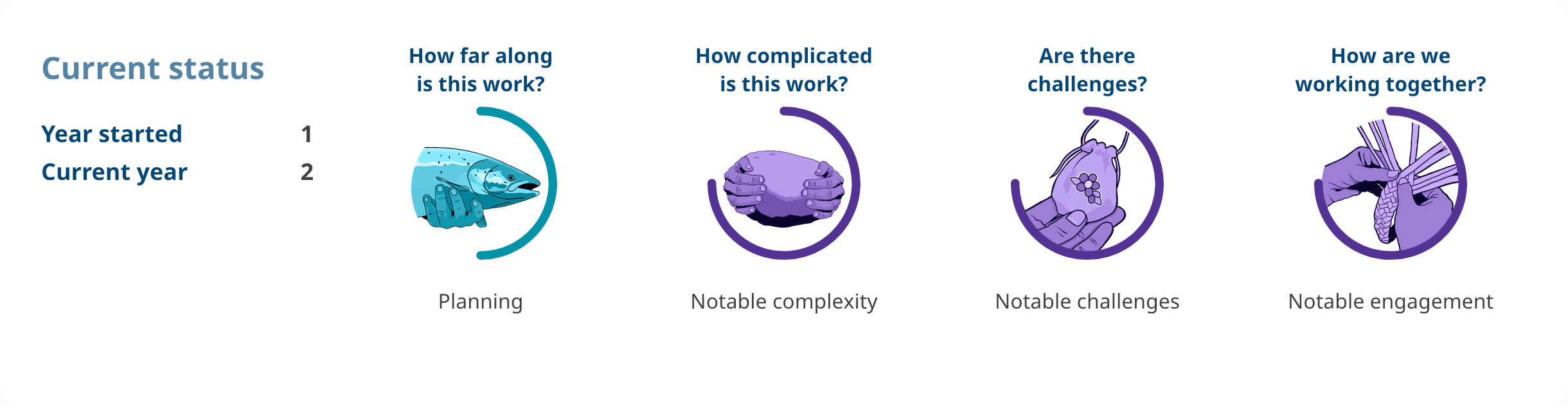 Current status

Year started 1

Current year 2

How far along is this work?

Planning

How complicated is this work?

Notable complexity

Are there challenges?

Notable challenges

How are we working together?

Notable engagement